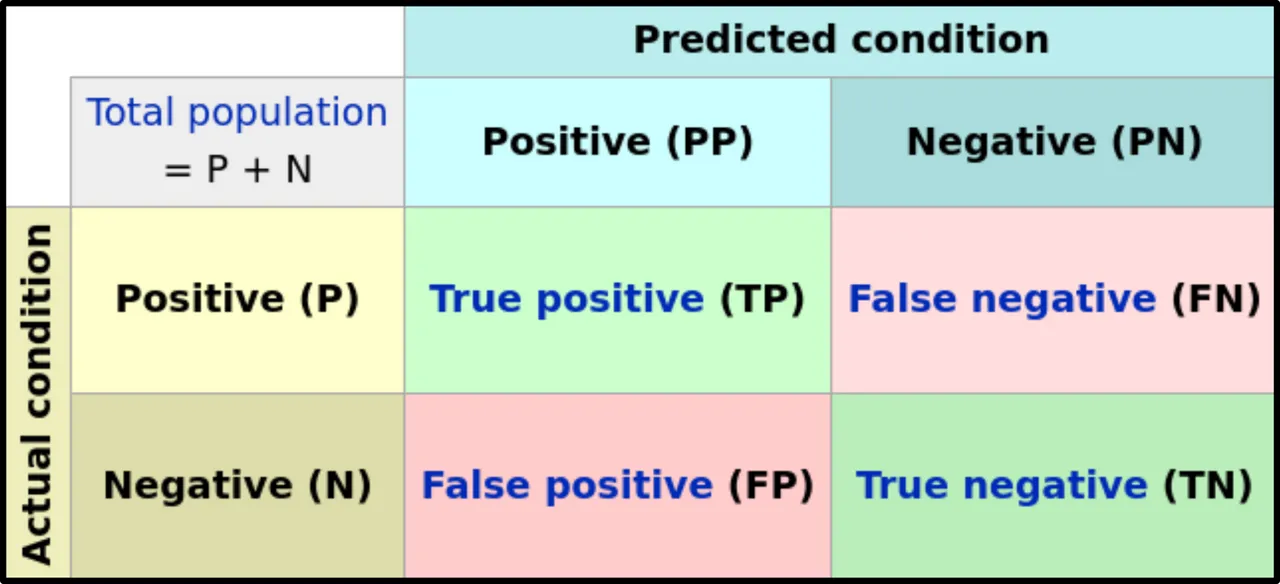 | | | Predicted condition | |
|---|---|---|---|
| | Total population = P + N | Positive (PP) | Negative (PN) |
| Actual condition | Positive (P) | True positive (TP) | False negative (FN) |
| | Negative (N) | False positive (FP) | True negative (TN) |